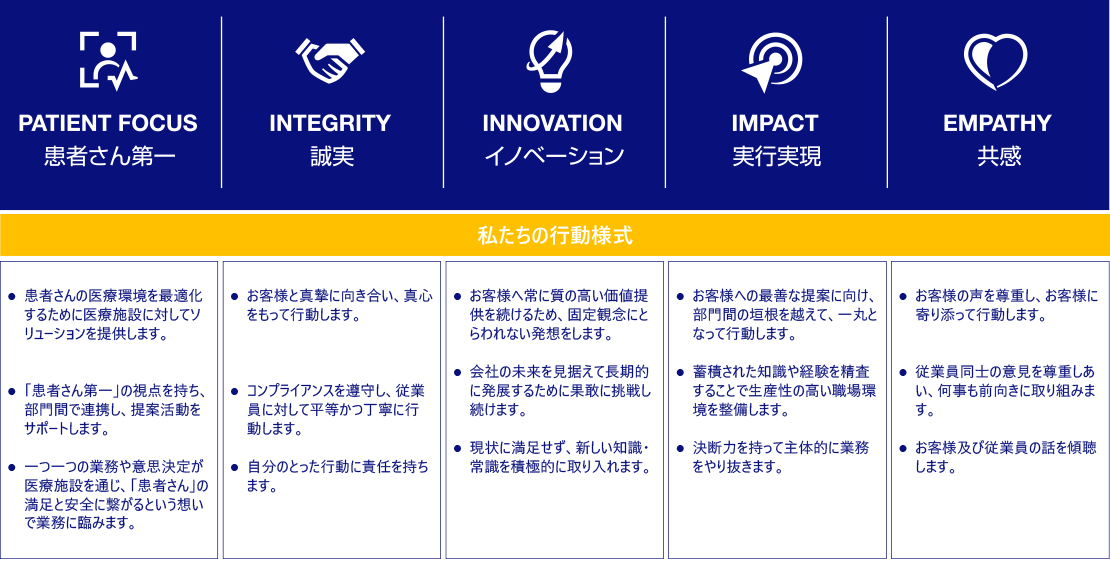 PATIENT FOCUS
患者さん第一

INTEGRITY
誠実

INNOVATION
イノベーション

IMPACT
実行実現

EMPATHY
共感

私たちの行動様式

● 患者さんの医療環境を最適化するために医療施設に対してソリューションを提供します。

● 「患者さん第一」の視点を持ち、部門間で連携し、提案活動をサポートします。

● 一つ一つの業務や意思決定が医療施設を通じ、「患者さん」の満足と安全に繋がるという想いで業務に臨みます。

● お客様と真摯に向き合い、真心をもって行動します。

● コンプライアンスを遵守し、従業員に対して平等かつ丁寧に行動します。

● 自分のとった行動に責任を持ちます。

● お客様へ常に質の高い価値提供を続けるため、固定観念にとらわれない発想をします。

● 会社の未来を見据えて長期的に発展するために果敢に挑戦し続けます。

● 現状に満足せず、新しい知識・常識を積極的に取り入れます。

● お客様への最善な提案に向け、部門間の垣根を越えて、一丸となって行動します。

● 蓄積された知識や経験を精査することで生産性の高い職場環境を整備します。

● 決断力を持って主体的に業務をやり抜きます。

● お客様の声を尊重し、お客様に寄り添って行動します。

● 従業員同士の意見を尊重しあい、何事も前向きに取り組みます。

● お客様及び従業員の話を傾聴します。